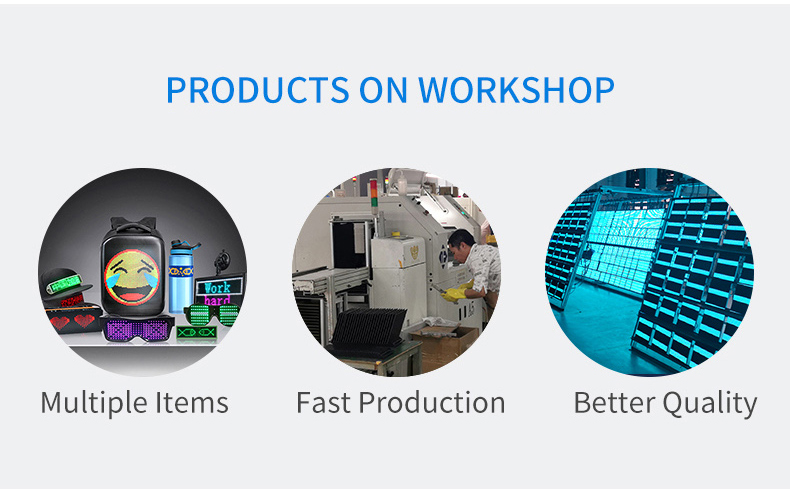 PRODUCTS ON WORKSHOP

Work hard

Multiple Items

Fast Production

Better Quality